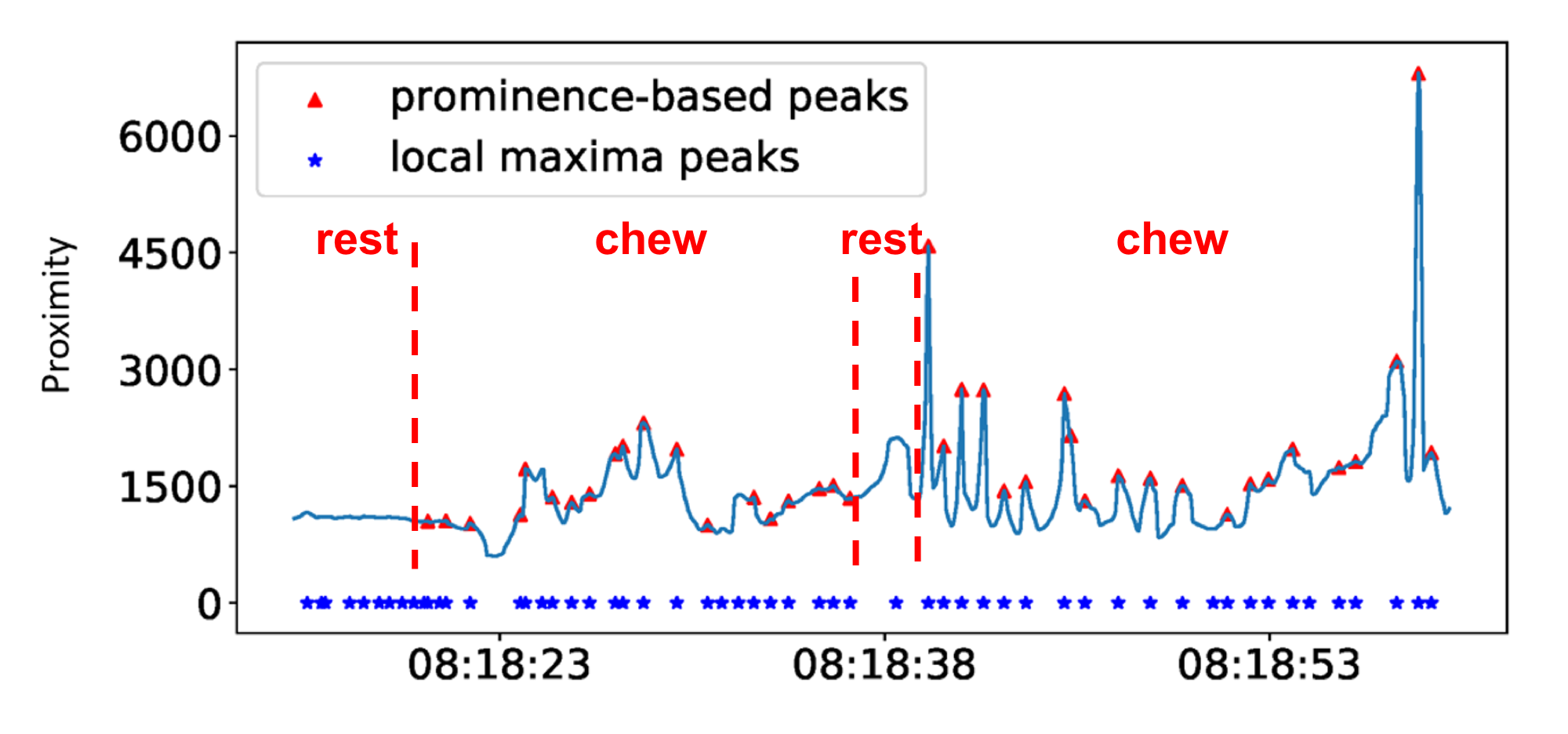 prominence-based peaks
local maxima peaks

rest
chew
rest
chew

Proximity

6000
4500
3000
1500
0

08:18:23
08:18:38
08:18:53